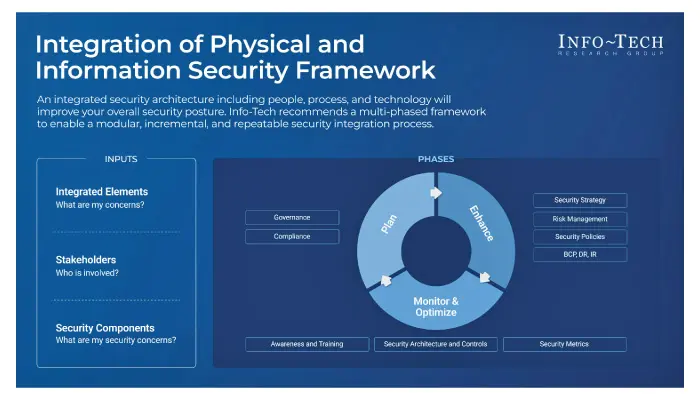 Integration of Physical and Information Security Framework

INFO~TECH
RESEARCH GROUP

An integrated security architecture including people, process, and technology will improve your overall security posture. Info-Tech recommends a multi-phased framework to enable a modular, incremental, and repeatable security integration process.

INPUTS

Integrated Elements
What are my concerns?

Stakeholders
Who is involved?

Security Components
What are my security concerns?

PHASES

Governance

Compliance

Plan

Enhance

Monitor & Optimize

Security Strategy

Risk Management

Security Policies

BCP, DR, IR

Awareness and Training

Security Architecture and Controls

Security Metrics